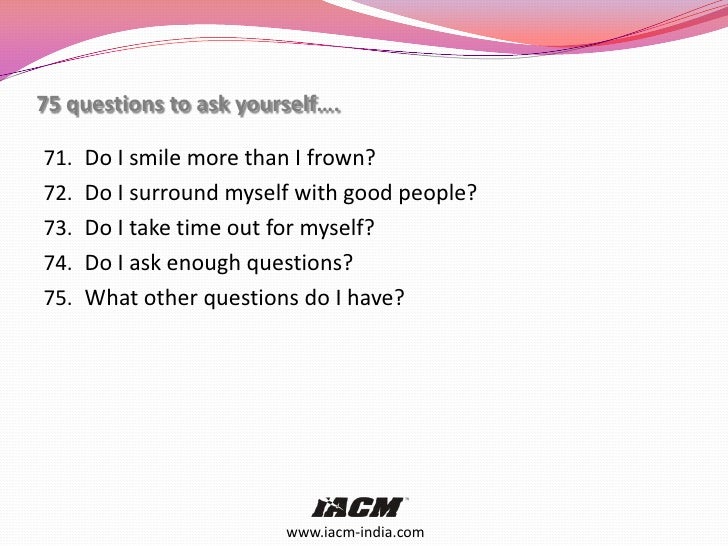 75 questions to ask yourself….

71. Do I smile more than I frown?
72. Do I surround myself with good people?
73. Do I take time out for myself?
74. Do I ask enough questions?
75. What other questions do I have?

IACM
www.iacm-india.com